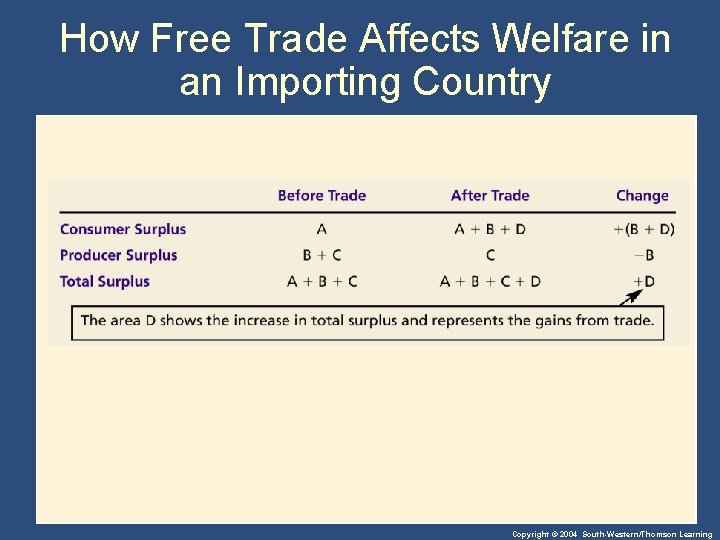 How Free Trade Affects Welfare in an Importing Country

| | Before Trade | After Trade | Change |
|---|---|---|---|
| Consumer Surplus | A | A + B + D | +(B + D) |
| Producer Surplus | B + C | C | −B |
| Total Surplus | A + B + C | A + B + C + D | +D |

The area D shows the increase in total surplus and represents the gains from trade.

Copyright © 2004 South-Western/Thomson Learning